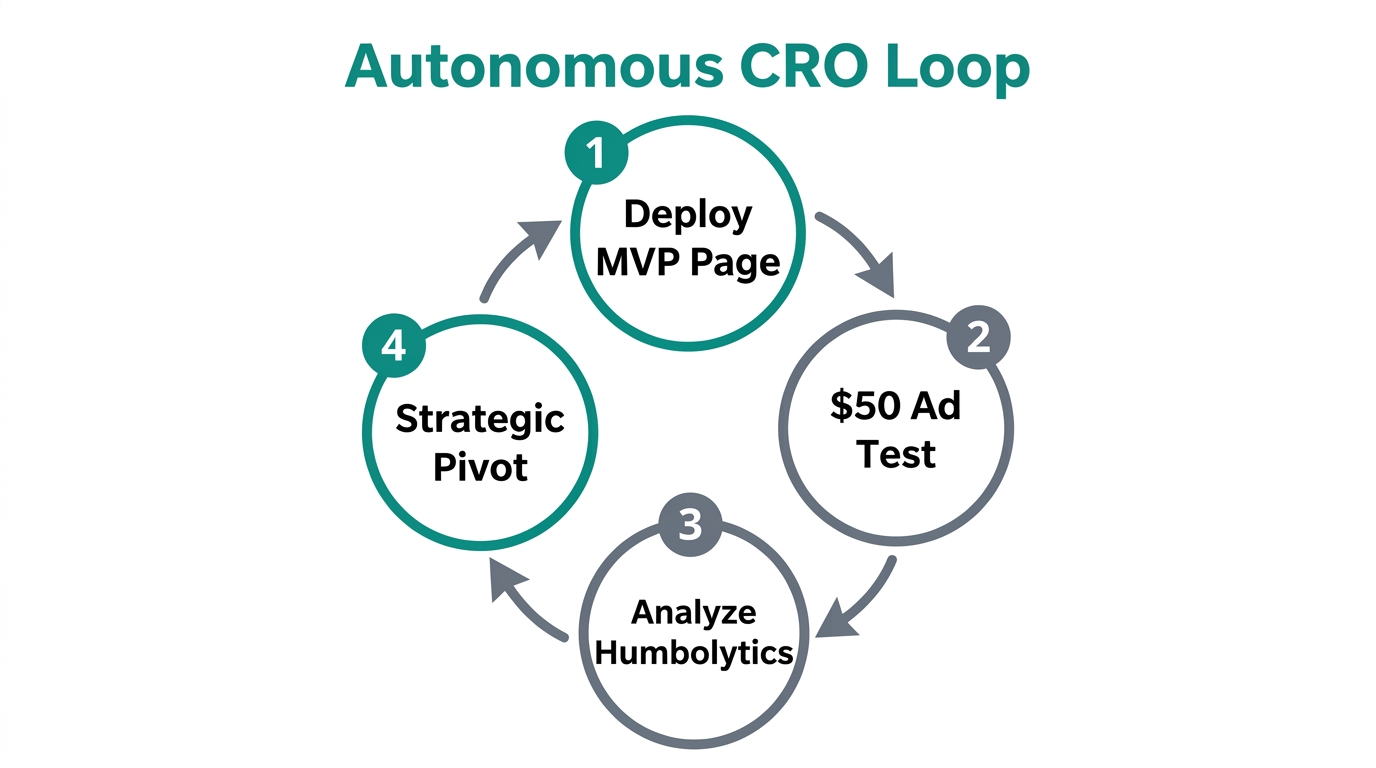 Autonomous CRO Loop

1
Deploy MVP Page

2
\$50 Ad Test

3
Analyze Humbolytics

4
Strategic Pivot